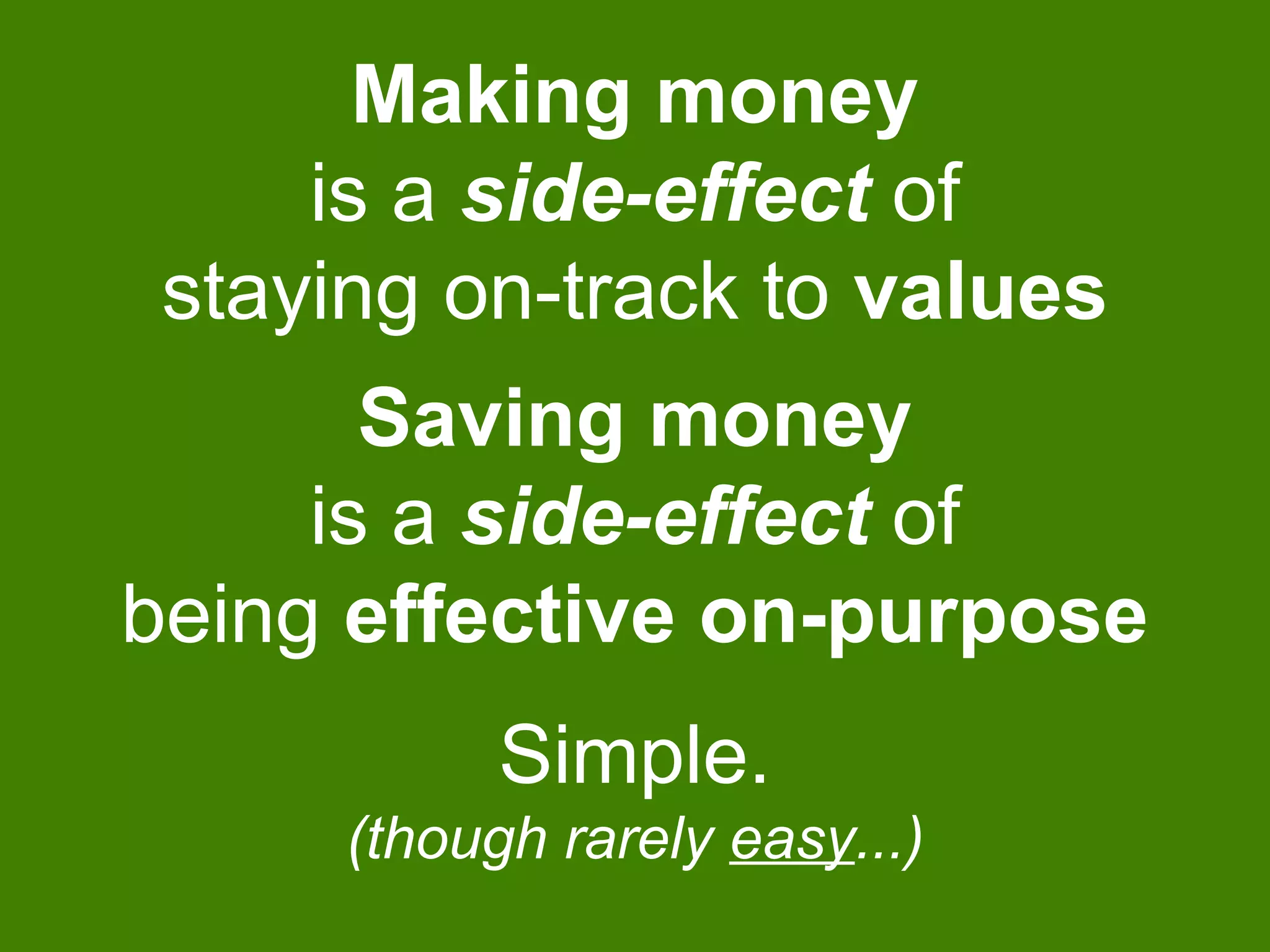 Making money
is a side-effect of
staying on-track to values

Saving money
is a side-effect of
being effective on-purpose

Simple.
(though rarely easy...)